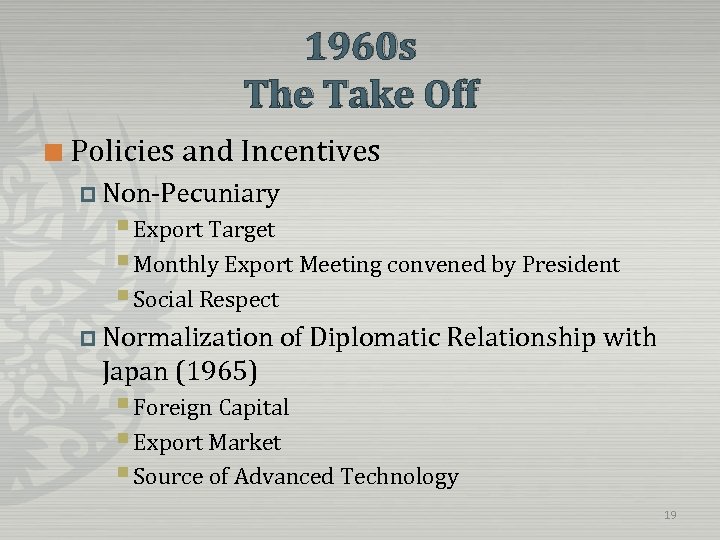 1960s
The Take Off

Policies and Incentives

Non-Pecuniary

Export Target

Monthly Export Meeting convened by President

Social Respect

Normalization of Diplomatic Relationship with Japan (1965)

Foreign Capital

Export Market

Source of Advanced Technology

19